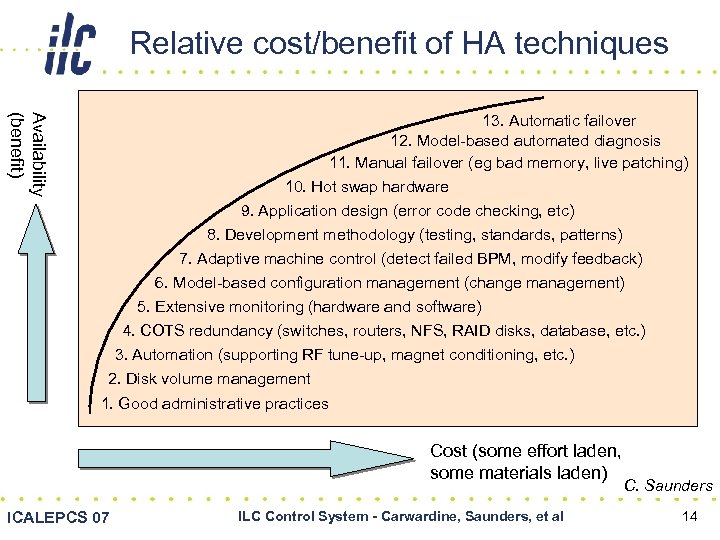 ilc

Relative cost/benefit of HA techniques

Availability (benefit)

13. Automatic failover
12. Model-based automated diagnosis
11. Manual failover (eg bad memory, live patching)
10. Hot swap hardware
9. Application design (error code checking, etc)
8. Development methodology (testing, standards, patterns)
7. Adaptive machine control (detect failed BPM, modify feedback)
6. Model-based configuration management (change management)
5. Extensive monitoring (hardware and software)
4. COTS redundancy (switches, routers, NFS, RAID disks, database, etc.)
3. Automation (supporting RF tune-up, magnet conditioning, etc.)
2. Disk volume management
1. Good administrative practices

Cost (some effort laden, some materials laden)

C. Saunders

ICALEPCS 07

ILC Control System - Carwardine, Saunders, et al

14